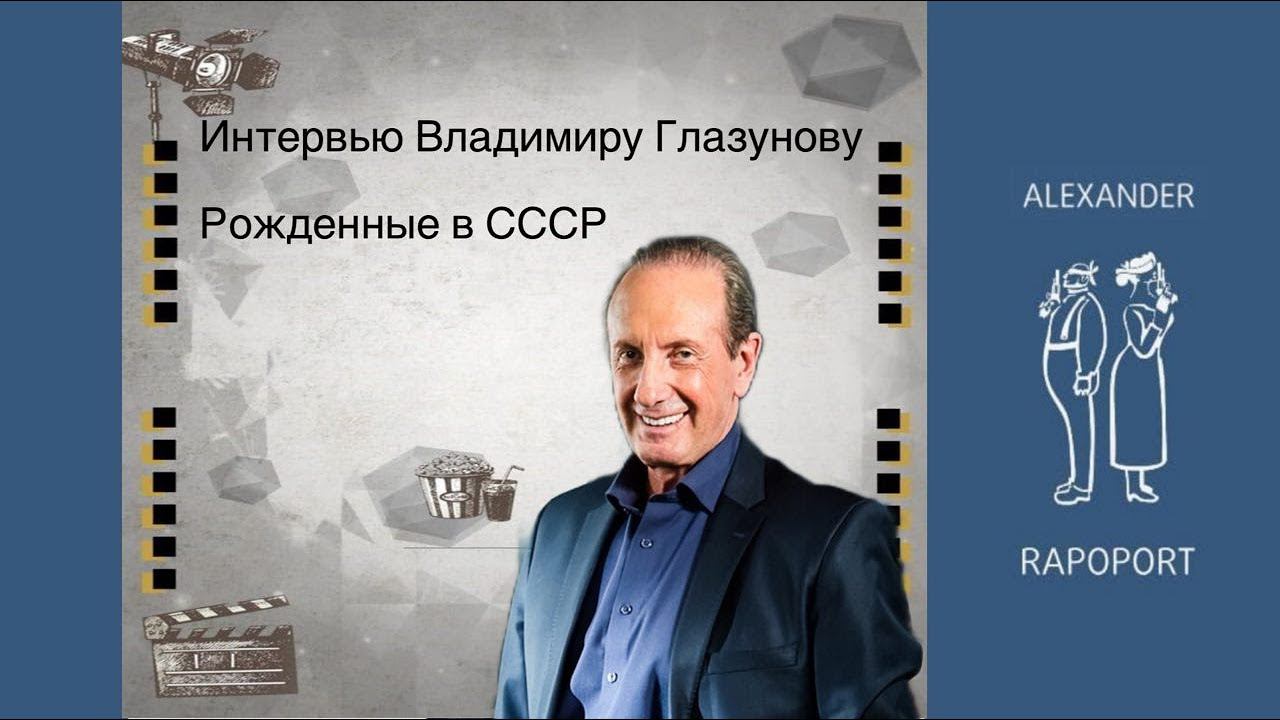 Интервью Владимиру Глазунову

Рожденные в СССР

ALEXANDER

RAPOPORT